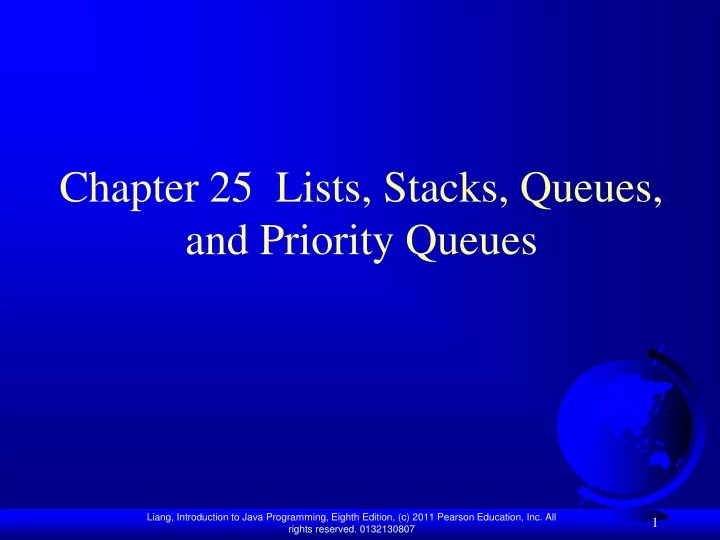 Chapter 25 Lists, Stacks, Queues, and Priority Queues

Liang, Introduction to Java Programming, Eighth Edition, (c) 2011 Pearson Education, Inc. All rights reserved. 0132130807

1